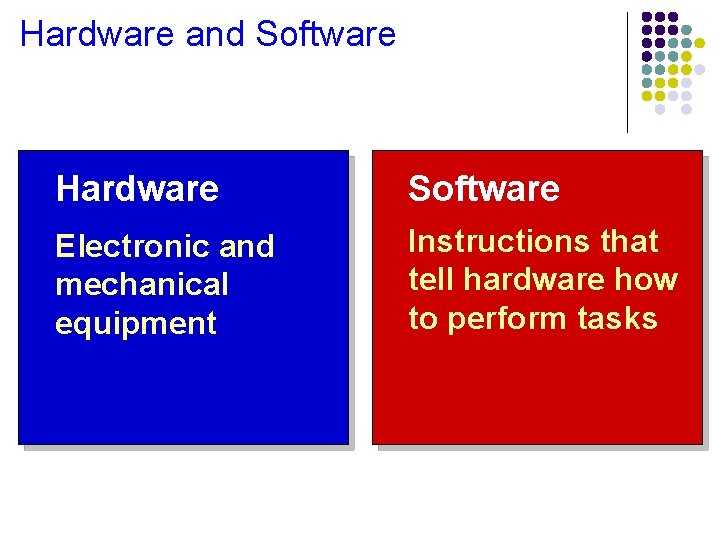 Hardware and Software

Hardware

Electronic and mechanical equipment

Software

Instructions that tell hardware how to perform tasks